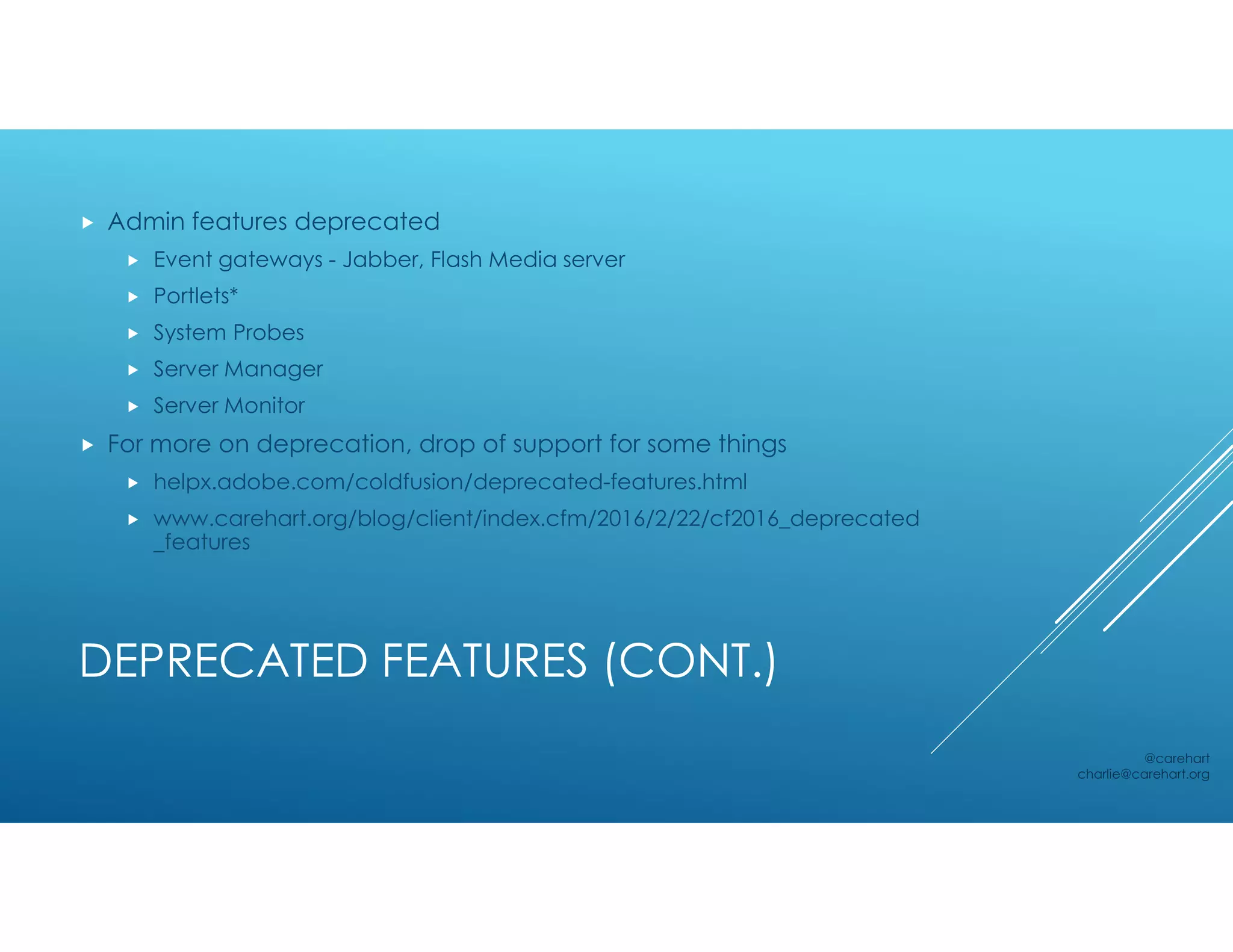 Admin features deprecated

Event gateways - Jabber, Flash Media server

Portlets*

System Probes

Server Manager

Server Monitor

For more on deprecation, drop of support for some things

helpx.adobe.com/coldfusion/deprecated-features.html

www.carehart.org/blog/client/index.cfm/2016/2/22/cf2016_deprecated_features

DEPRECATED FEATURES (CONT.)

@carehart
charlie@carehart.org